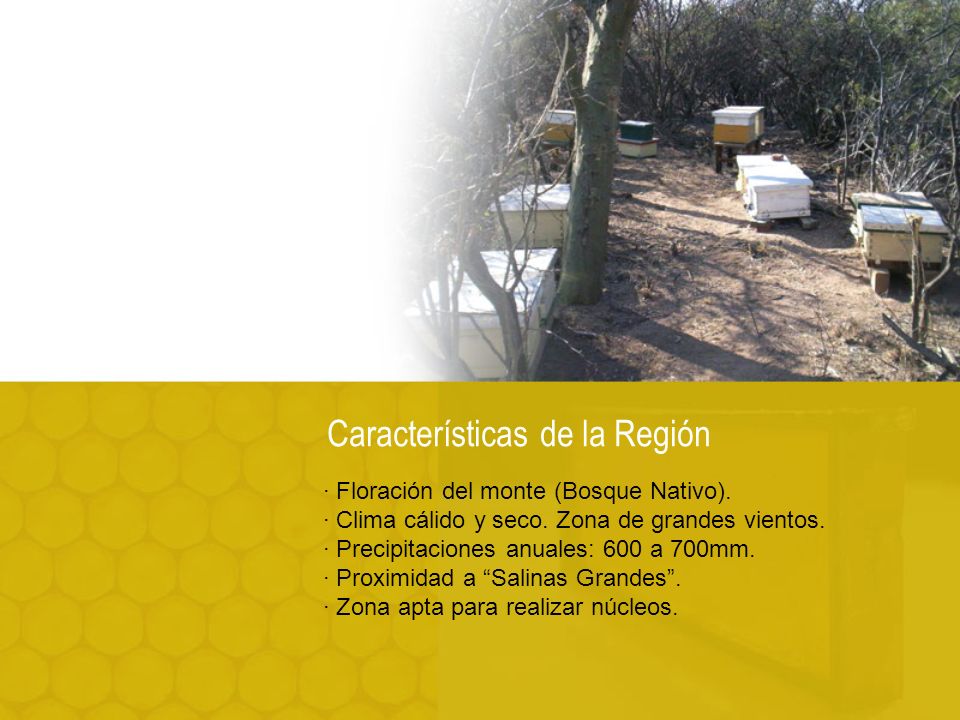 Características de la Región

· Floración del monte (Bosque Nativo).
· Clima cálido y seco. Zona de grandes vientos.
· Precipitaciones anuales: 600 a 700mm.
· Proximidad a “Salinas Grandes”.
· Zona apta para realizar núcleos.